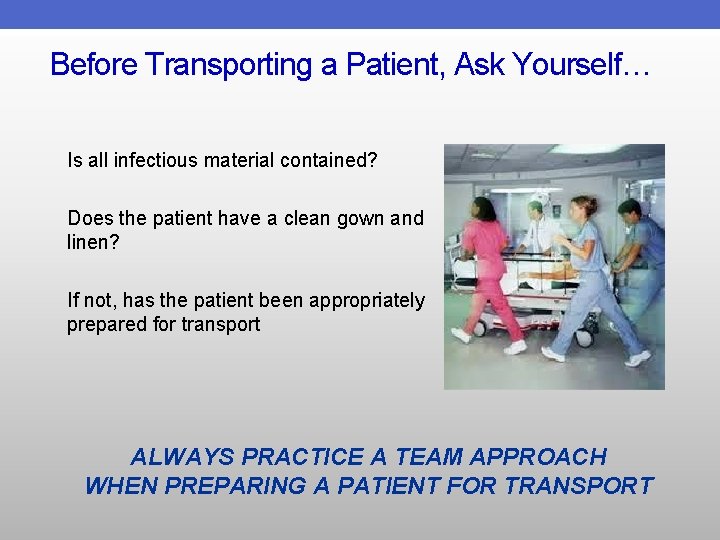 Before Transporting a Patient, Ask Yourself…

Is all infectious material contained?

Does the patient have a clean gown and linen?

If not, has the patient been appropriately prepared for transport

ALWAYS PRACTICE A TEAM APPROACH WHEN PREPARING A PATIENT FOR TRANSPORT